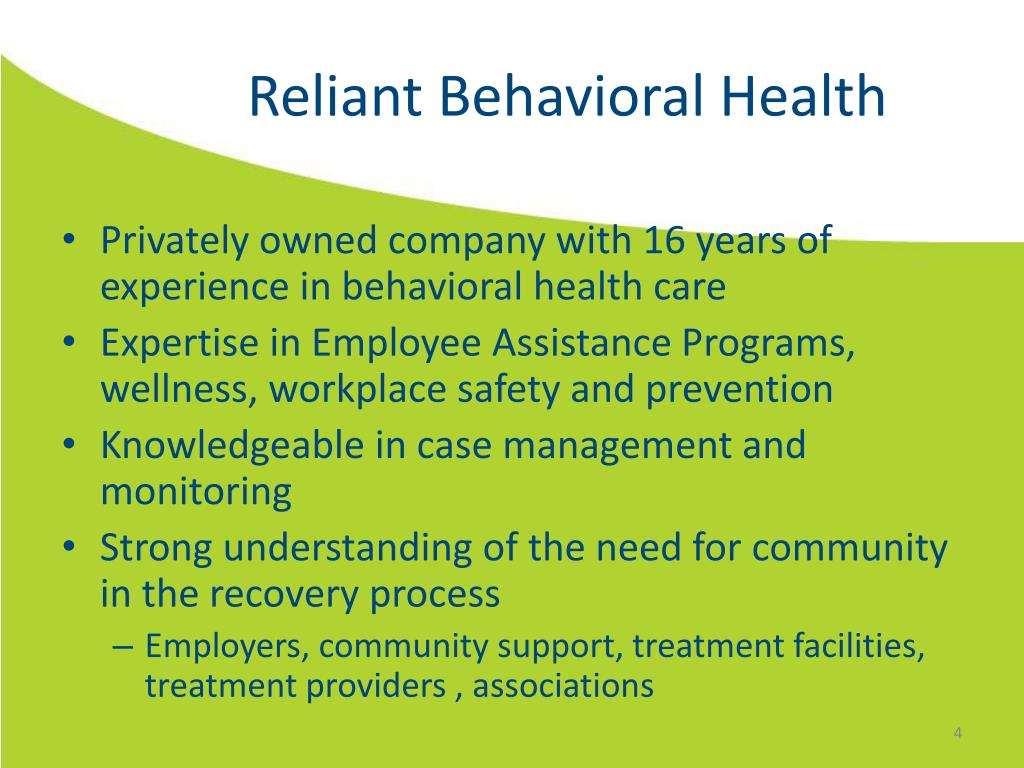 Reliant Behavioral Health

• Privately owned company with 16 years of experience in behavioral health care
• Expertise in Employee Assistance Programs, wellness, workplace safety and prevention
• Knowledgeable in case management and monitoring
• Strong understanding of the need for community in the recovery process
  – Employers, community support, treatment facilities, treatment providers , associations

4